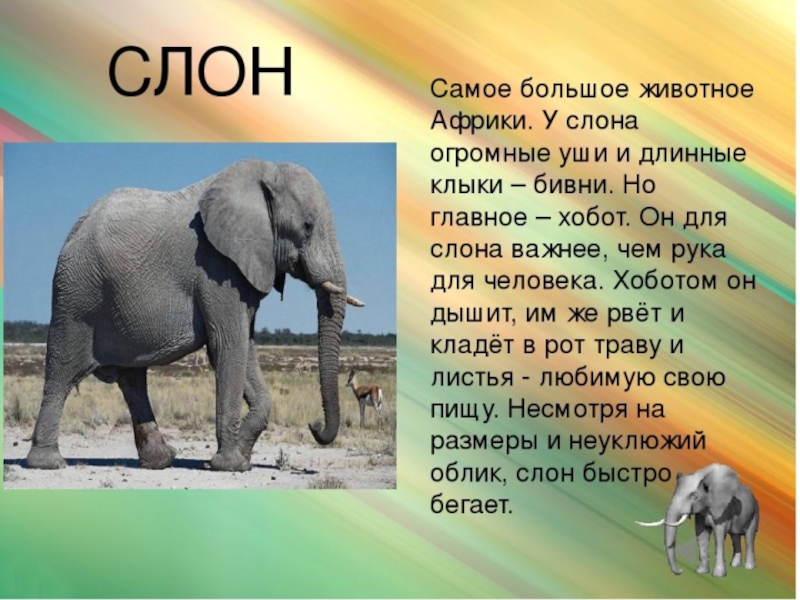 СЛОН

Самое большое животное Африки. У слона огромные уши и длинные клыки – бивни. Но главное – хобот. Он для слона важнее, чем рука для человека. Хоботом он дышит, им же рвёт и кладёт в рот траву и листья - любимую свою пищу. Несмотря на размеры и неуклюжий облик, слон быстро бегает.